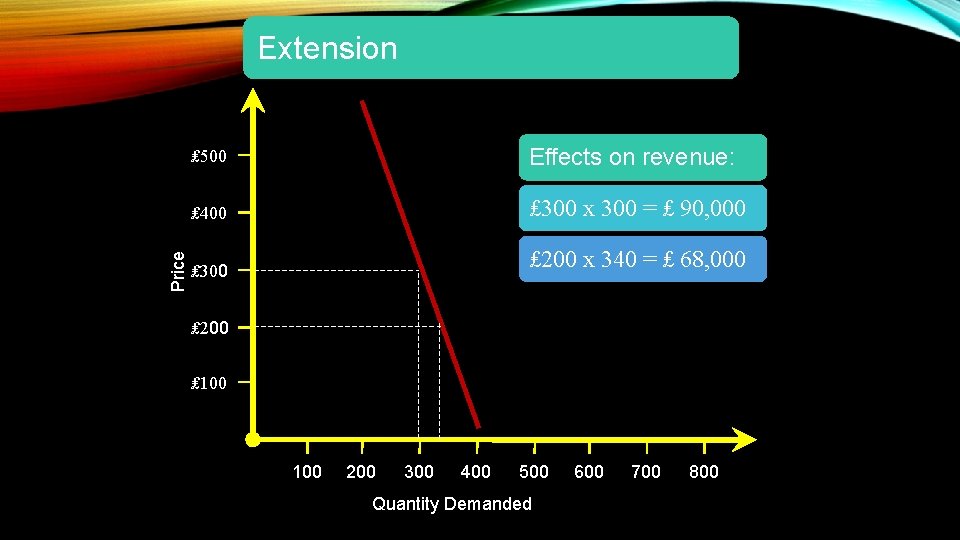 Extension

Effects on revenue:

£300 x 300 = £ 90,000

£200 x 340 = £ 68,000

Price

£500

£400

£300

£200

£100

100 200 300 400 500 600 700 800

Quantity Demanded